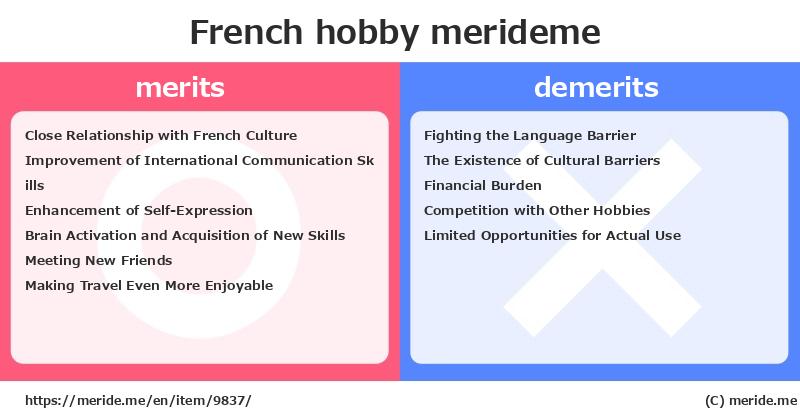 French hobby merideme

merits

Close Relationship with French Culture
Improvement of International Communication Skills
Enhancement of Self-Expression
Brain Activation and Acquisition of New Skills
Meeting New Friends
Making Travel Even More Enjoyable

demerits

Fighting the Language Barrier
The Existence of Cultural Barriers
Financial Burden
Competition with Other Hobbies
Limited Opportunities for Actual Use

https://meride.me/en/item/9837/

(C) meride.me